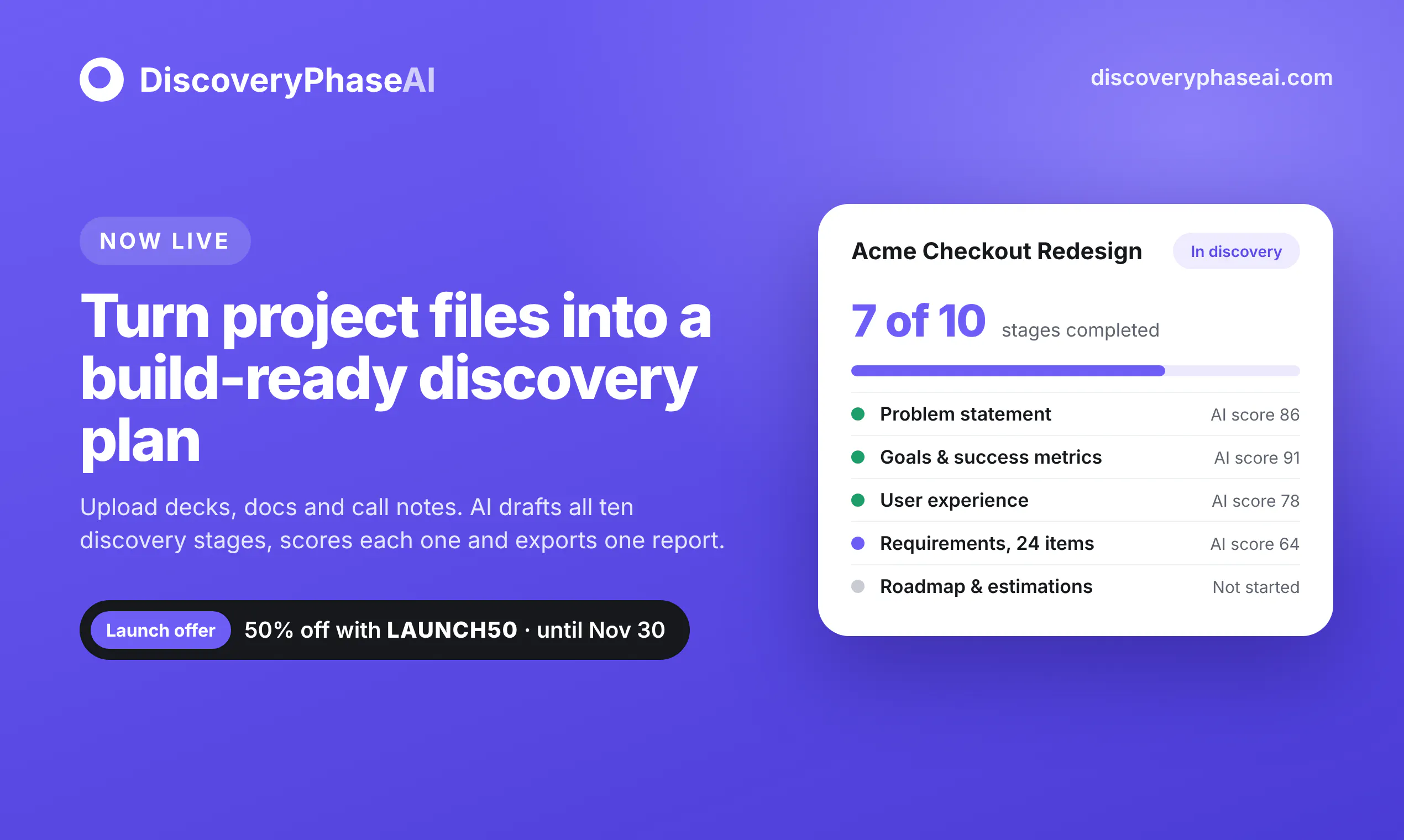 DiscoveryPhaseAI

discoveryphaseai.com

NOW LIVE

Turn project files into a build-ready discovery plan

Upload decks, docs and call notes. AI drafts all ten discovery stages, scores each one and exports one report.

Launch offer 50% off with LAUNCH50 · until Nov 30

Acme Checkout Redesign
In discovery

7 of 10 stages completed

• Problem statement AI score 86
• Goals & success metrics AI score 91
• User experience AI score 78
• Requirements, 24 items AI score 64
• Roadmap & estimations Not started